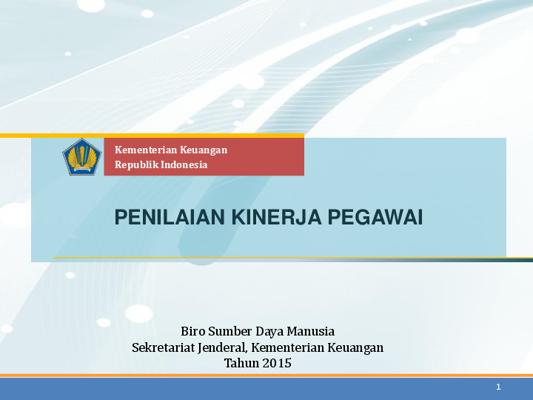 Kementerian Keuangan
Republik Indonesia

PENILAIAN KINERJA PEGAWAI

Biro Sumber Daya Manusia
Sekretariat Jenderal, Kementerian Keuangan
Tahun 2015

1